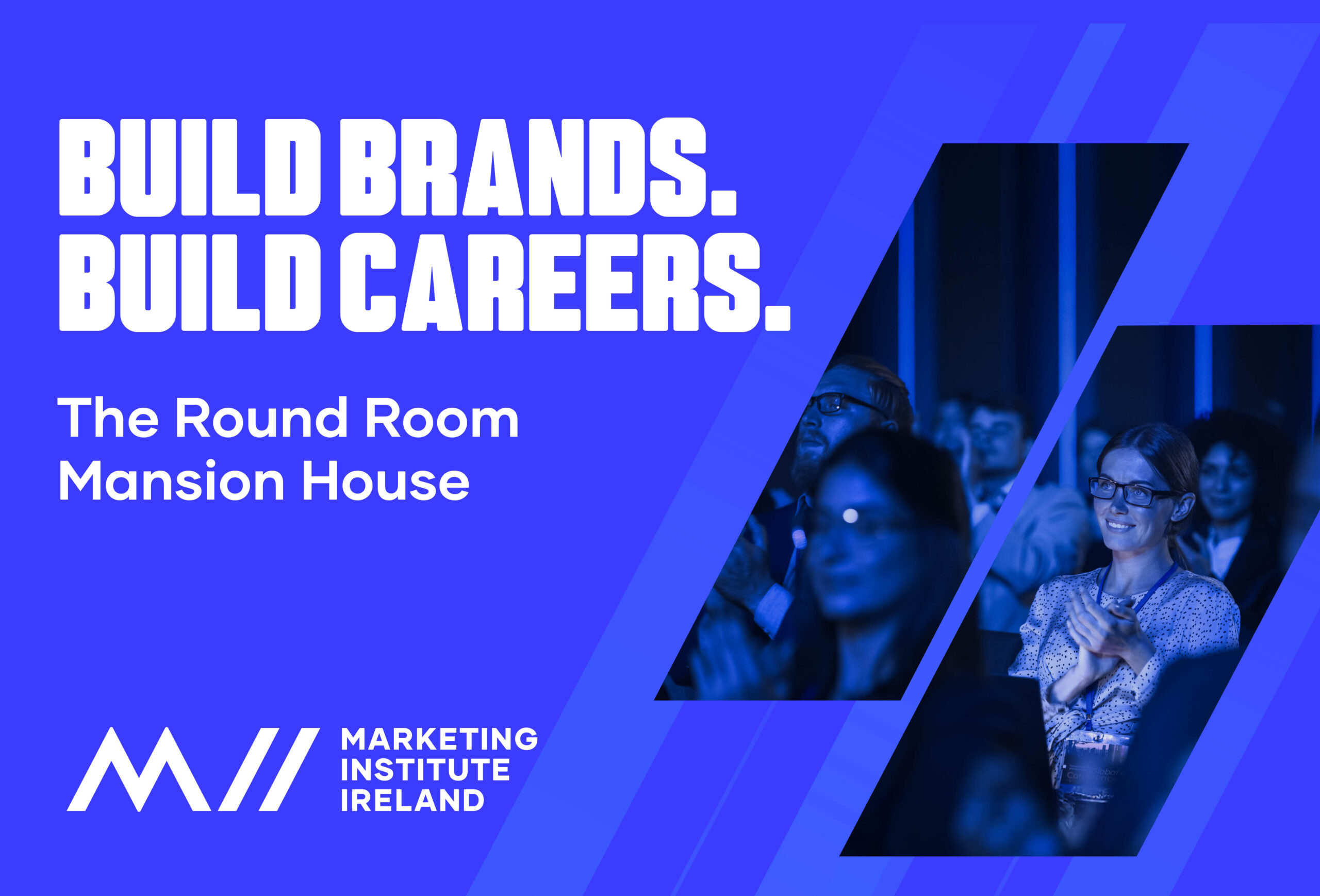 BUILD BRANDS.
BUILD CAREERS.

The Round Room
Mansion House

MARKETING
INSTITUTE
IRELAND